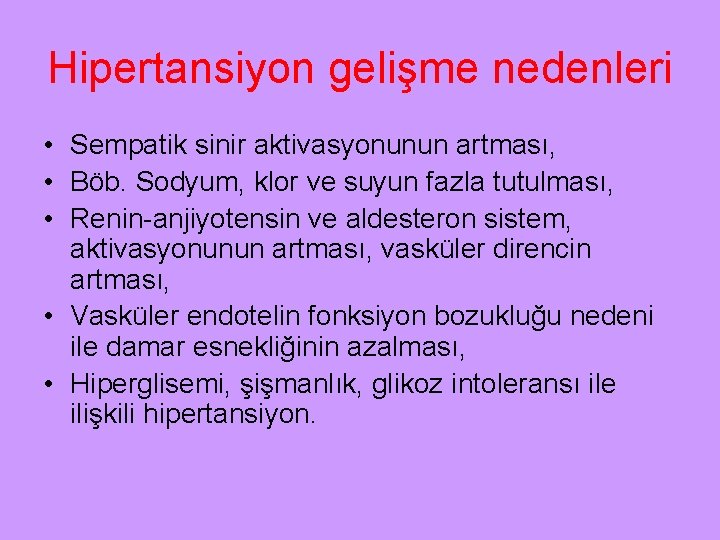 Hipertansiyon gelişme nedenleri

• Sempatik sinir aktivasyonunun artması,
• Böb. Sodyum, klor ve suyun fazla tutulması,
• Renin-anjiyotensin ve aldesteron sistem, aktivasyonunun artması, vasküler direncin artması,
• Vasküler endotelin fonksiyon bozukluğu nedeni ile damar esnekliğinin azalması,
• Hiperglisemi, şişmanlık, glikoz intoleransı ile ilişkili hipertansiyon.